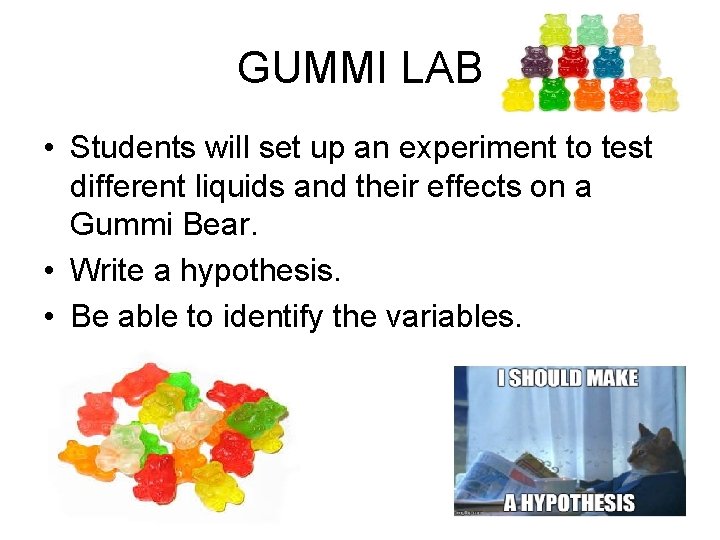 GUMMI LAB

• Students will set up an experiment to test different liquids and their effects on a Gummi Bear.
• Write a hypothesis.
• Be able to identify the variables.

I SHOULD MAKE
A HYPOTHESIS